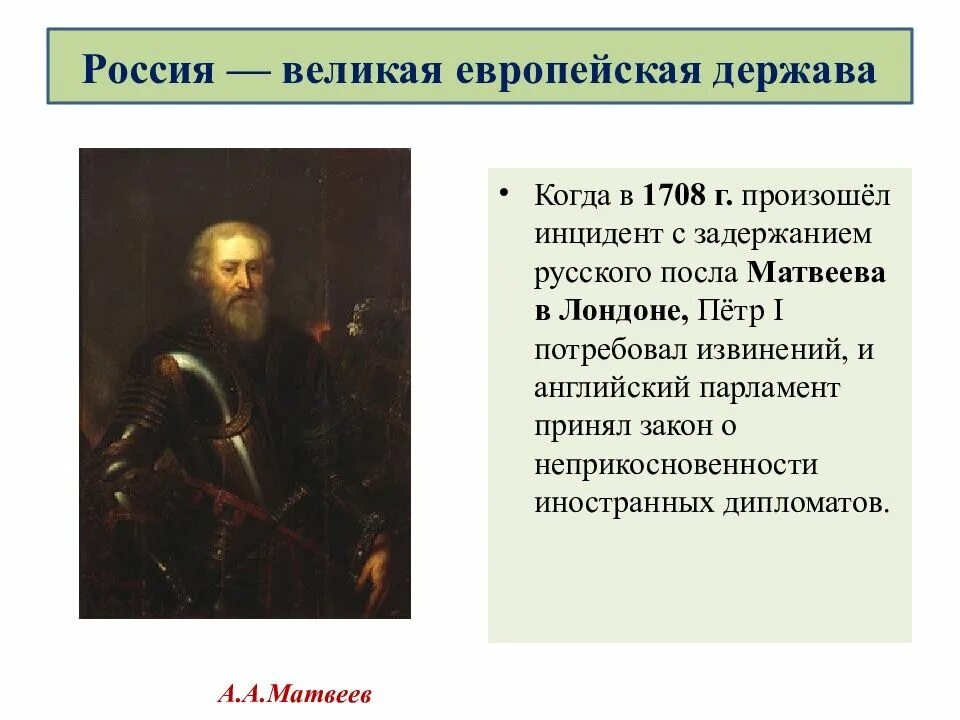 Россия — великая европейская держава

• Когда в 1708 г. произошёл инцидент с задержанием русского посла Матвеева в Лондоне, Пётр I потребовал извинений, и английский парламент принял закон о неприкосновенности иностранных дипломатов.

А.А.Матвеев